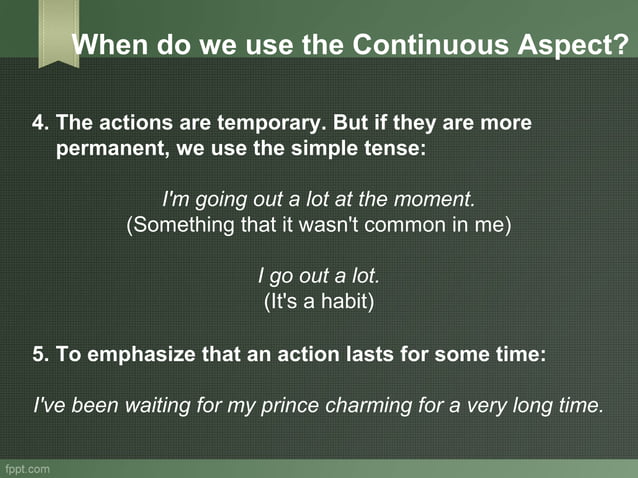 When do we use the Continuous Aspect?

4. The actions are temporary. But if they are more permanent, we use the simple tense:

I'm going out a lot at the moment.
(Something that it wasn't common in me)

I go out a lot.
(It's a habit)

5. To emphasize that an action lasts for some time:

I've been waiting for my prince charming for a very long time.

fppt.com